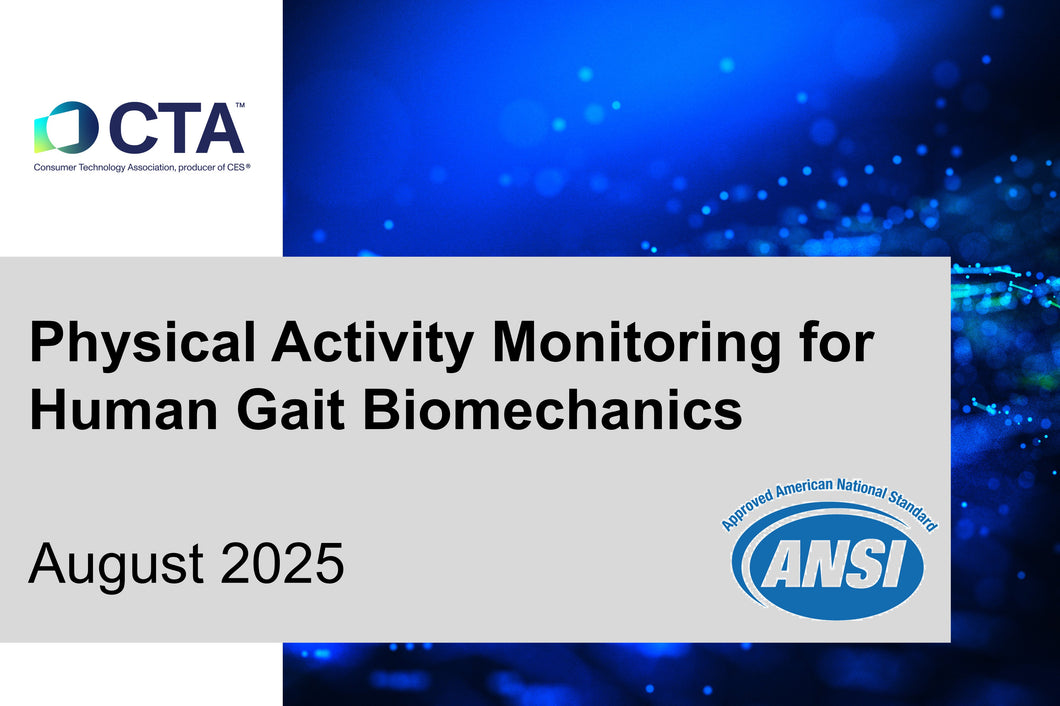 CTA™
Consumer Technology Association, producer of CES®

Physical Activity Monitoring for Human Gait Biomechanics

August 2025

Approved American National Standard
ANSI